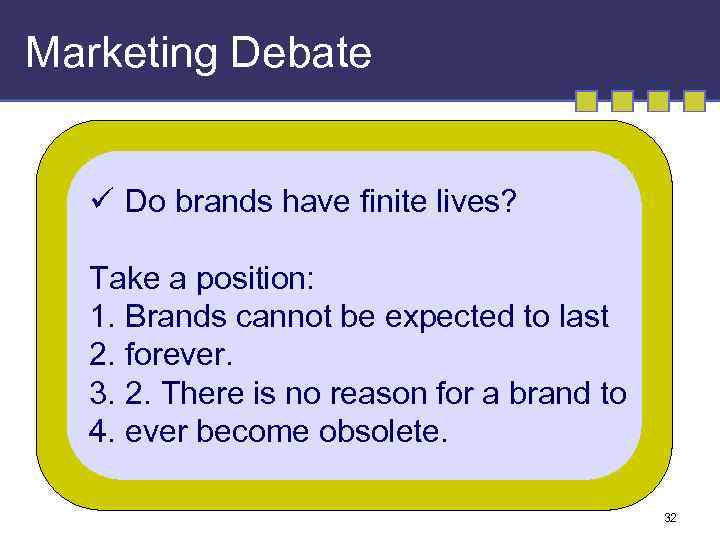 Marketing Debate

✓ Do brands have finite lives?

Take a position:
1. Brands cannot be expected to last
2. forever.
3. 2. There is no reason for a brand to
4. ever become obsolete.

32